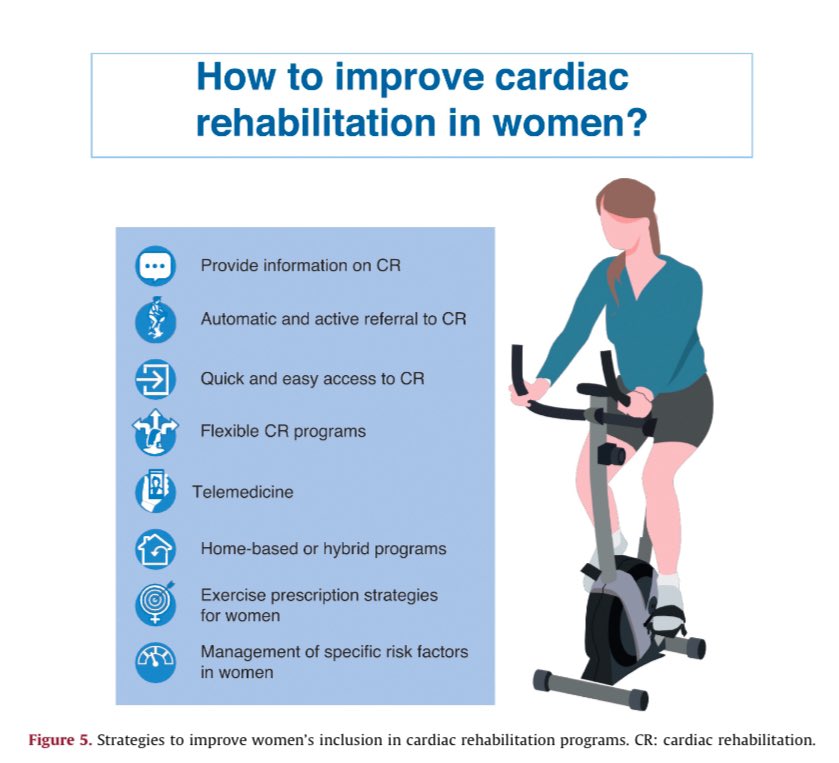 How to improve cardiac rehabilitation in women?

Provide information on CR

Automatic and active referral to CR

Quick and easy access to CR

Flexible CR programs

Telemedicine

Home-based or hybrid programs

Exercise prescription strategies for women

Management of specific risk factors in women

Figure 5. Strategies to improve women's inclusion in cardiac rehabilitation programs. CR: cardiac rehabilitation.